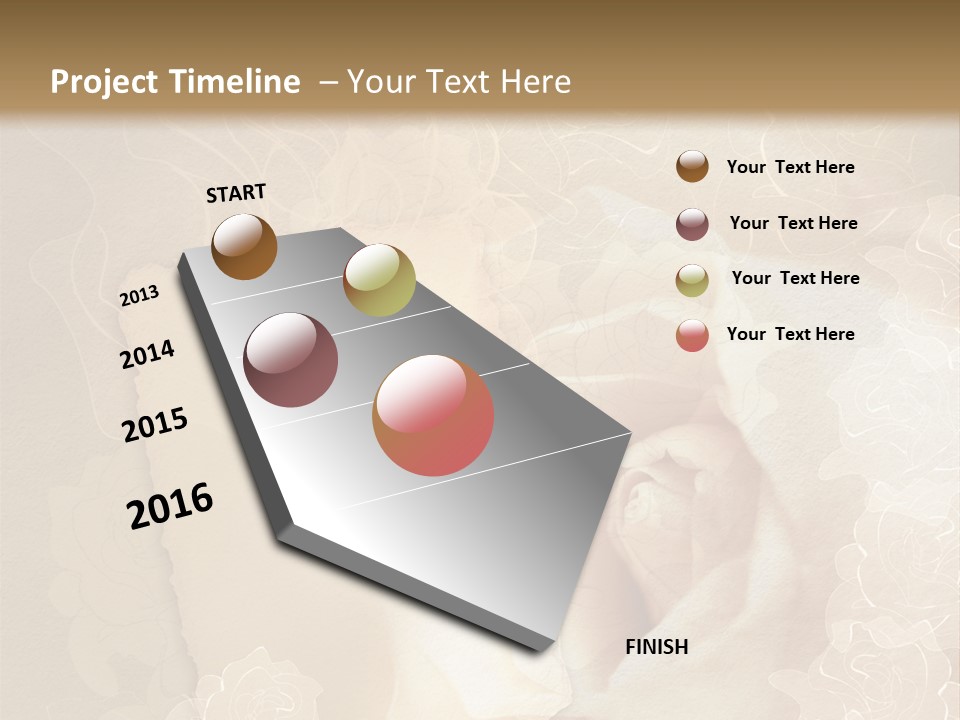 Project Timeline – Your Text Here

START

2013

2014

2015

2016

FINISH

Your Text Here

Your Text Here

Your Text Here

Your Text Here